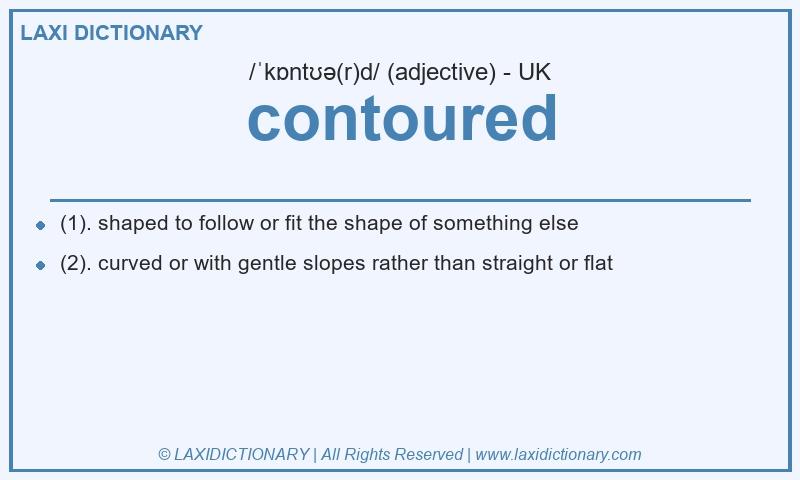 LAXI DICTIONARY

/ˈkɒntʊə(r)d/ (adjective) - UK

contoured

- (1). shaped to follow or fit the shape of something else
- (2). curved or with gentle slopes rather than straight or flat

© LAXIDICTIONARY | All Rights Reserved | www.laxidictionary.com